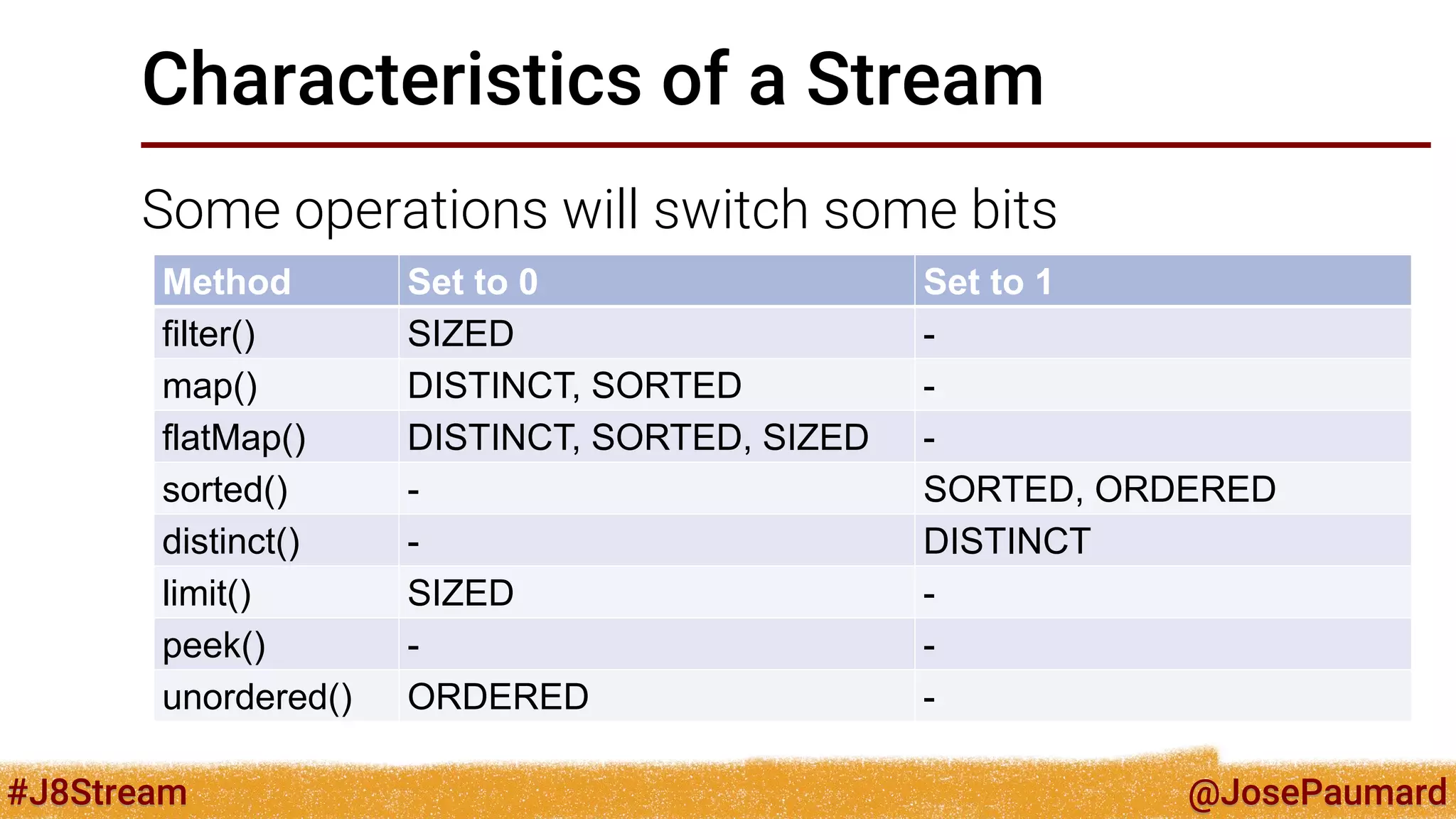 Characteristics of a Stream

Some operations will switch some bits

| Method | Set to 0 | Set to 1 |
|---|---|---|
| filter() | SIZED | - |
| map() | DISTINCT, SORTED | - |
| flatMap() | DISTINCT, SORTED, SIZED | - |
| sorted() | - | SORTED, ORDERED |
| distinct() | - | DISTINCT |
| limit() | SIZED | - |
| peek() | - | - |
| unordered() | ORDERED | - |

#J8Stream

@JosePaumard